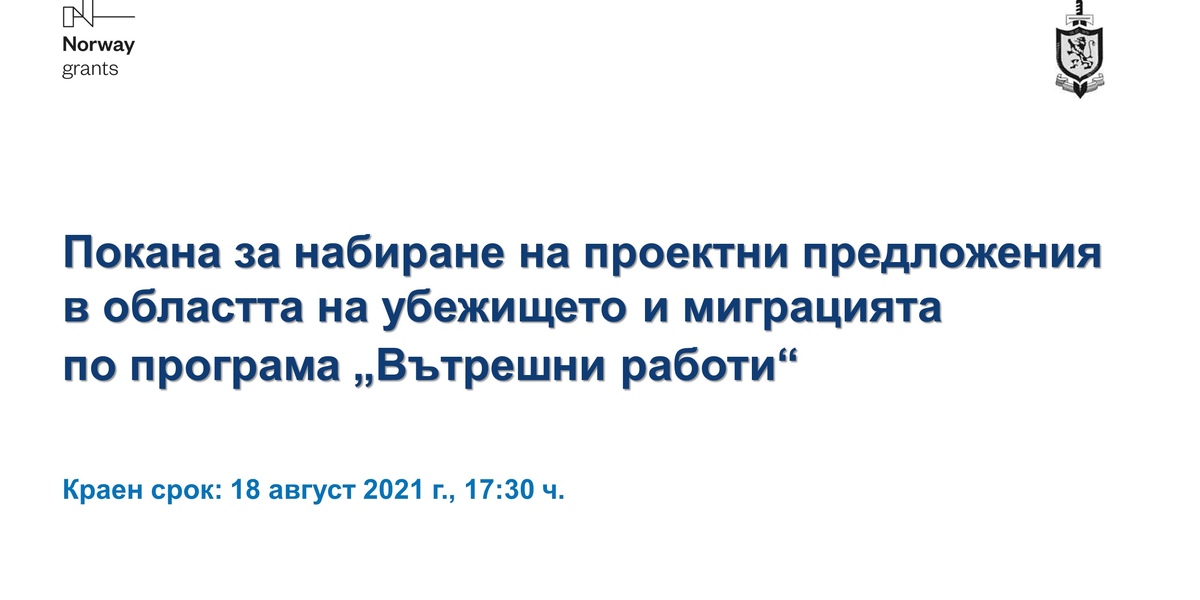 Norway
grants

Покана за набиране на проектни предложения в областта на убежището и миграцията по програма „Вътрешни работи“

Краен срок: 18 август 2021 г., 17:30 ч.